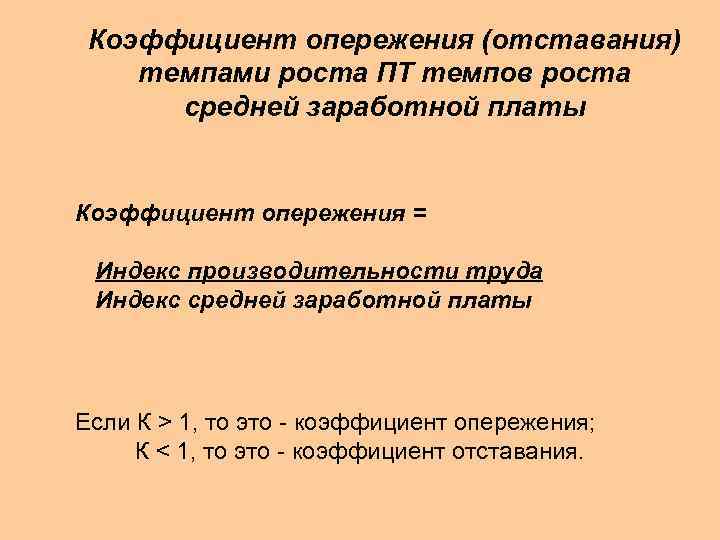 Коэффициент опережения (отставания) темпами роста ПТ темпов роста средней заработной платы

Коэффициент опережения =

Индекс производительности труда
Индекс средней заработной платы

Если К > 1, то это - коэффициент опережения;
К < 1, то это - коэффициент отставания.